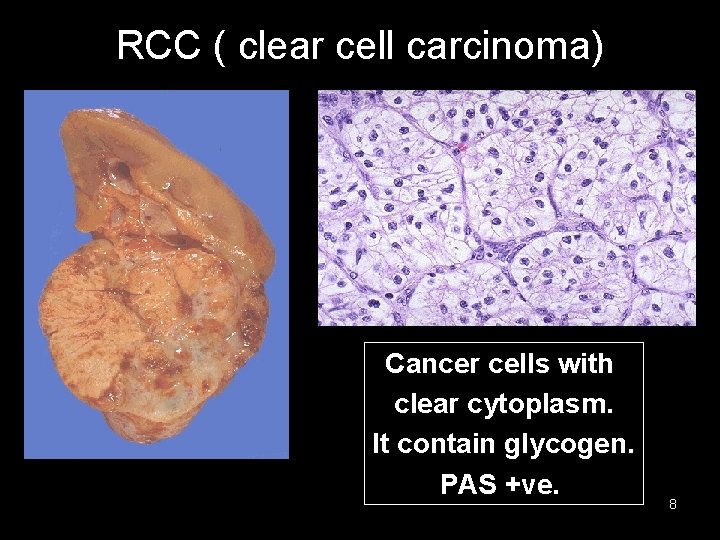 RCC ( clear cell carcinoma)

Cancer cells with clear cytoplasm. It contain glycogen. PAS +ve.

8